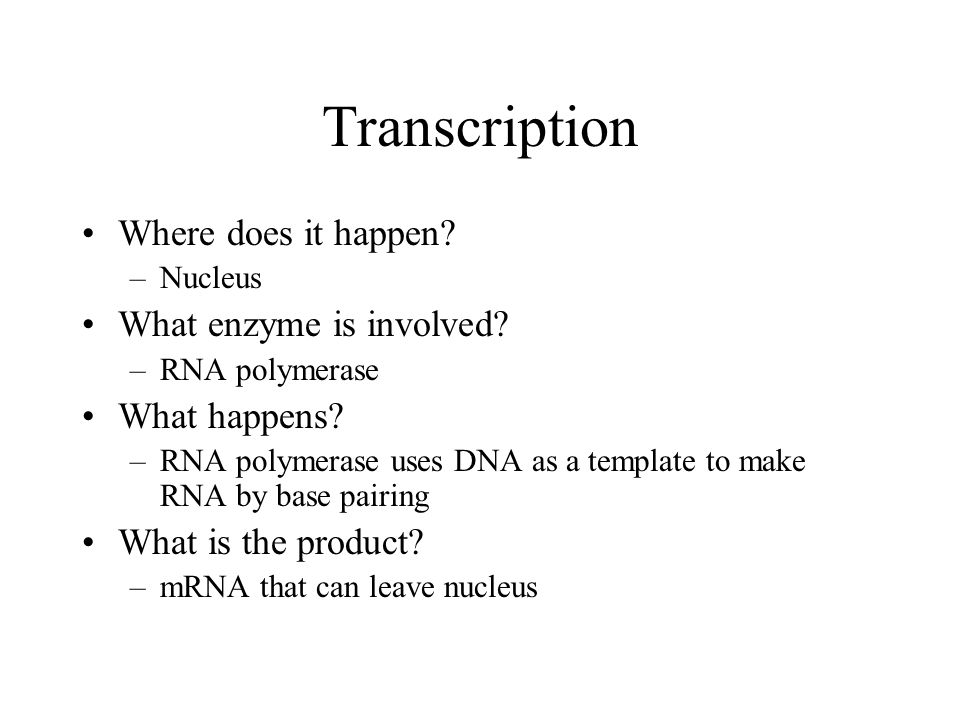 Transcription

• Where does it happen?
– Nucleus
• What enzyme is involved?
– RNA polymerase
• What happens?
– RNA polymerase uses DNA as a template to make RNA by base pairing
• What is the product?
– mRNA that can leave nucleus